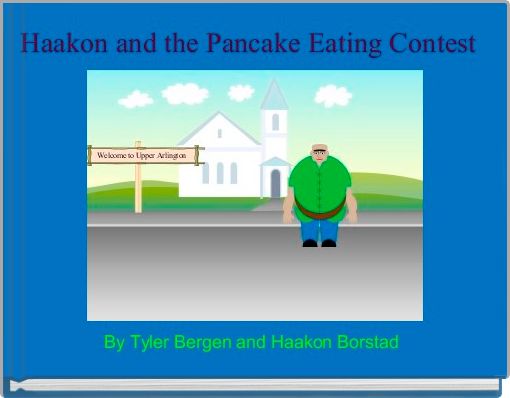 Haakon and the Pancake Eating Contest

Welcome to Upper Arlington

By Tyler Bergen and Haakon Borstad